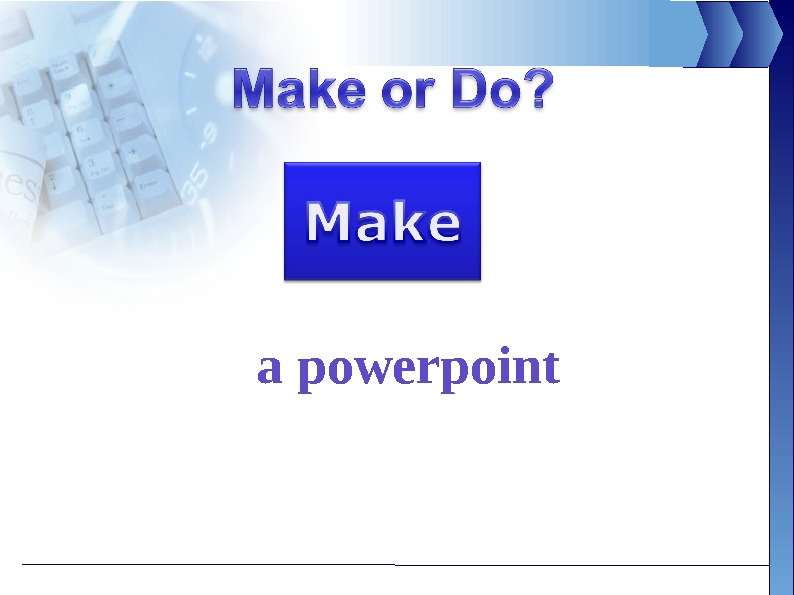 Make or Do?

Make

a powerpoint